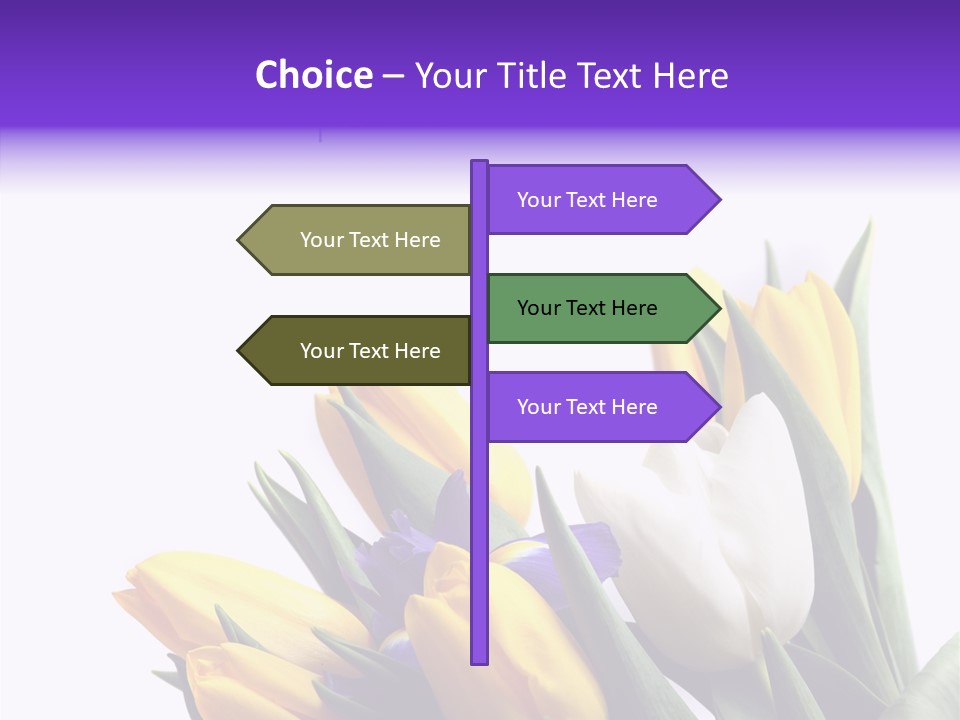 Choice – Your Title Text Here

Your Text Here

Your Text Here

Your Text Here

Your Text Here

Your Text Here